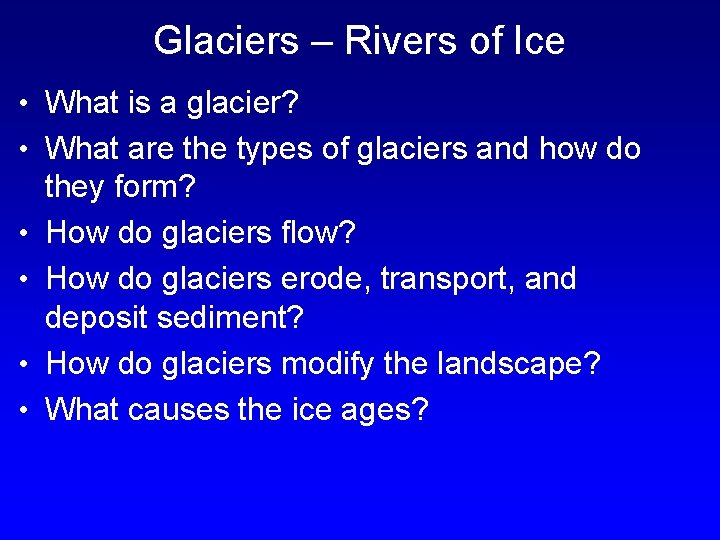 Glaciers – Rivers of Ice

• What is a glacier?
• What are the types of glaciers and how do they form?
• How do glaciers flow?
• How do glaciers erode, transport, and deposit sediment?
• How do glaciers modify the landscape?
• What causes the ice ages?